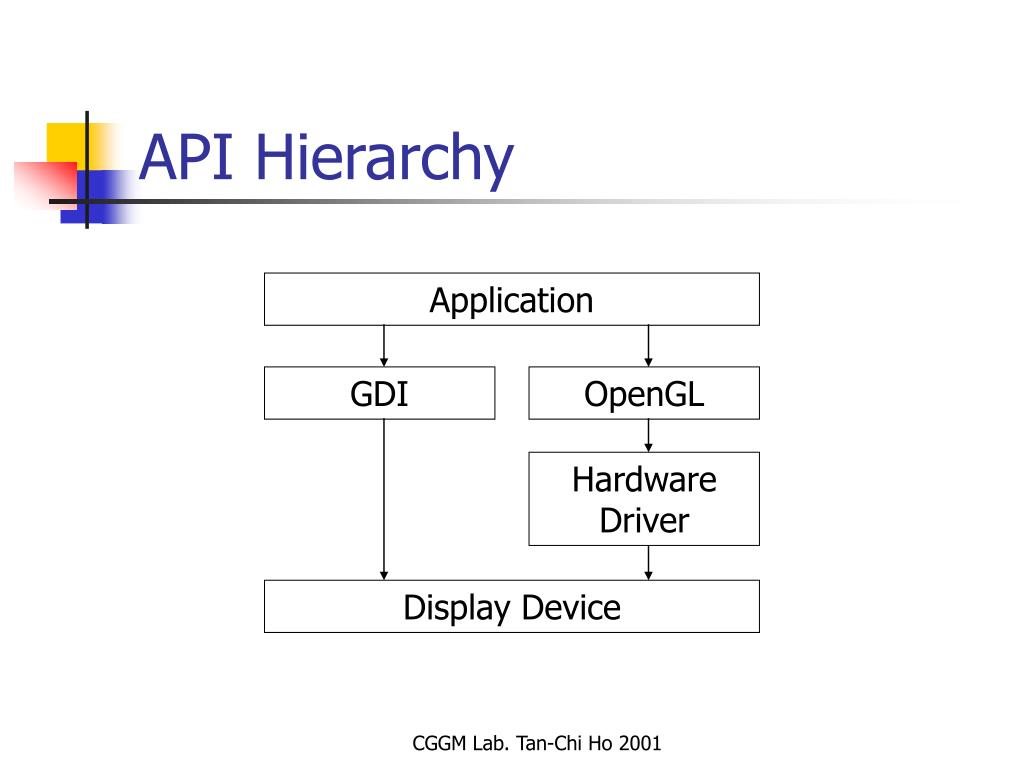 API Hierarchy

Application

GDI

OpenGL

Hardware Driver

Display Device

CGGM Lab. Tan-Chi Ho 2001